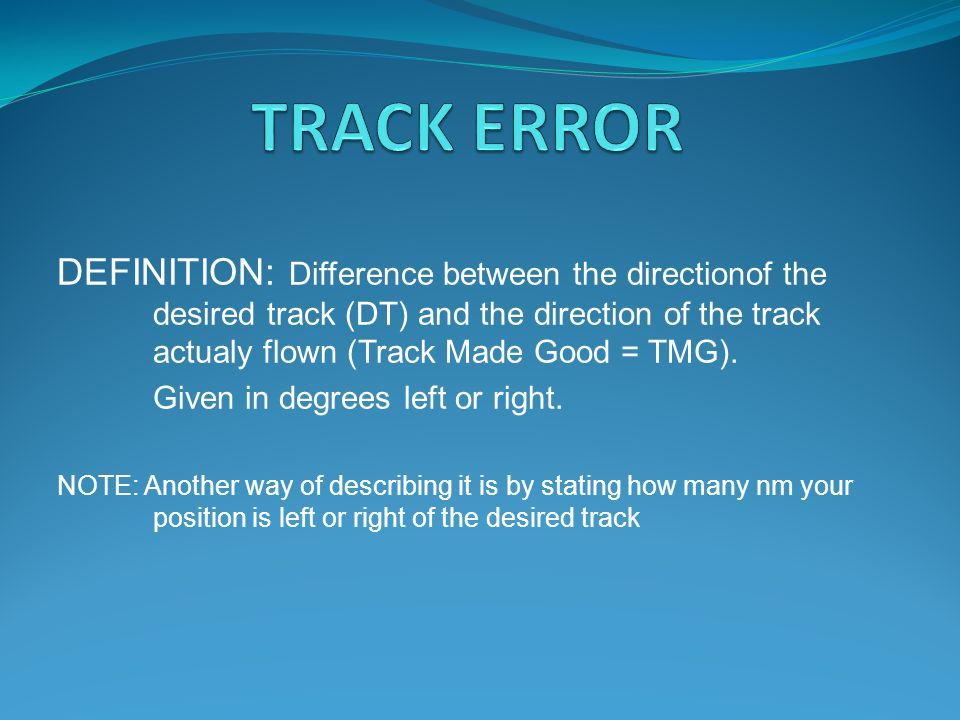 TRACK ERROR

DEFINITION: Difference between the directionof the desired track (DT) and the direction of the track actualy flown (Track Made Good = TMG).

Given in degrees left or right.

NOTE: Another way of describing it is by stating how many nm your position is left or right of the desired track